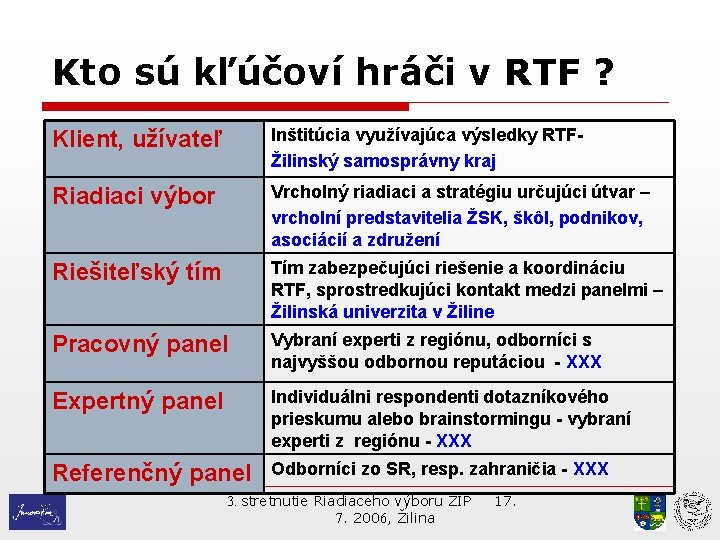 Kto sú kľúčoví hráči v RTF ?

| Klient, užívateľ | Inštitúcia využívajúca výsledky RTF- Žilinský samosprávny kraj |
|---|---|
| Riadiaci výbor | Vrcholný riadiaci a stratégiu určujúci útvar – vrcholní predstavitelia ŽSK, škôl, podnikov, asociácií a združení |
| Riešiteľský tím | Tím zabezpečujúci riešenie a koordináciu RTF, sprostredkujúci kontakt medzi panelmi – Žilinská univerzita v Žiline |
| Pracovný panel | Vybraní experti z regiónu, odborníci s najvyššou odbornou reputáciou - XXX |
| Expertný panel | Individuálni respondenti dotazníkového prieskumu alebo brainstormingu - vybraní experti z regiónu - XXX |
| Referenčný panel | Odborníci zo SR, resp. zahraničia - XXX |

3. stretnutie Riadiaceho výboru ZIP 17. 7. 2006, Žilina